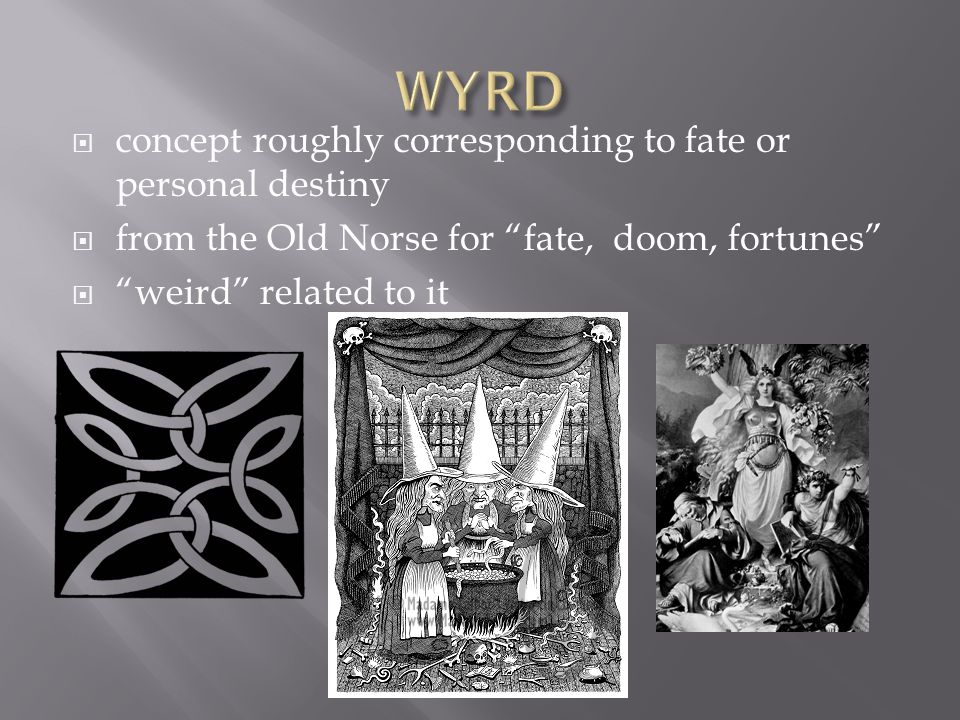 WYRD

concept roughly corresponding to fate or personal destiny

from the Old Norse for “fate,  doom, fortunes”

“weird” related to it